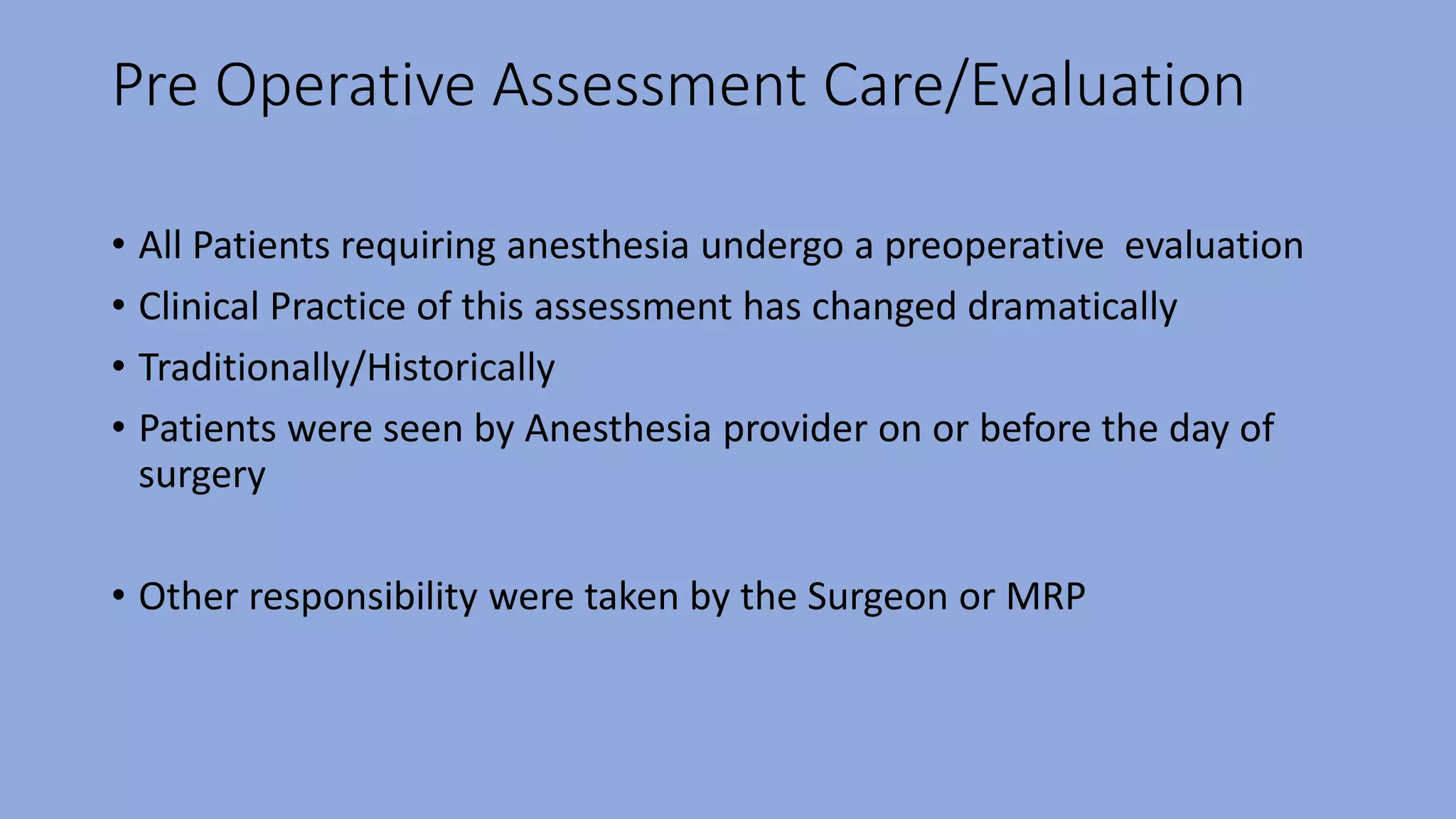 Pre Operative Assessment Care/Evaluation

• All Patients requiring anesthesia undergo a preoperative evaluation
• Clinical Practice of this assessment has changed dramatically
• Traditionally/Historically
• Patients were seen by Anesthesia provider on or before the day of surgery

• Other responsibility were taken by the Surgeon or MRP